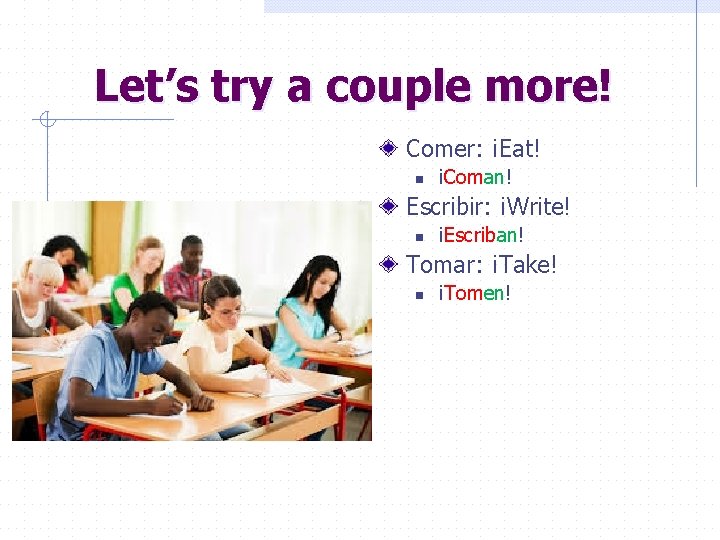 Let's try a couple more!

Comer: ¡Eat!
¡Coman!
Escribir: ¡Write!
¡Escriban!
Tomar: ¡Take!
¡Tomen!